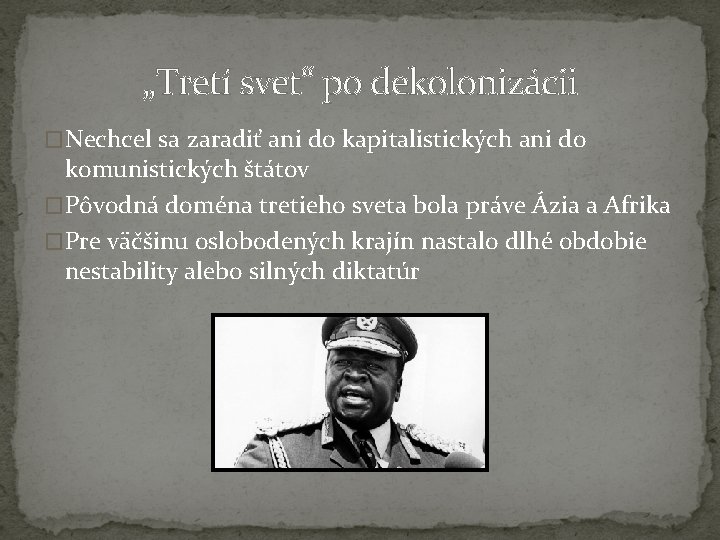 „Tretí svet“ po dekolonizácii

Nechcel sa zaradiť ani do kapitalistických ani do komunistických štátov

Pôvodná doména tretieho sveta bola práve Ázia a Afrika

Pre väčšinu oslobodených krajín nastalo dlhé obdobie nestability alebo silných diktatúr